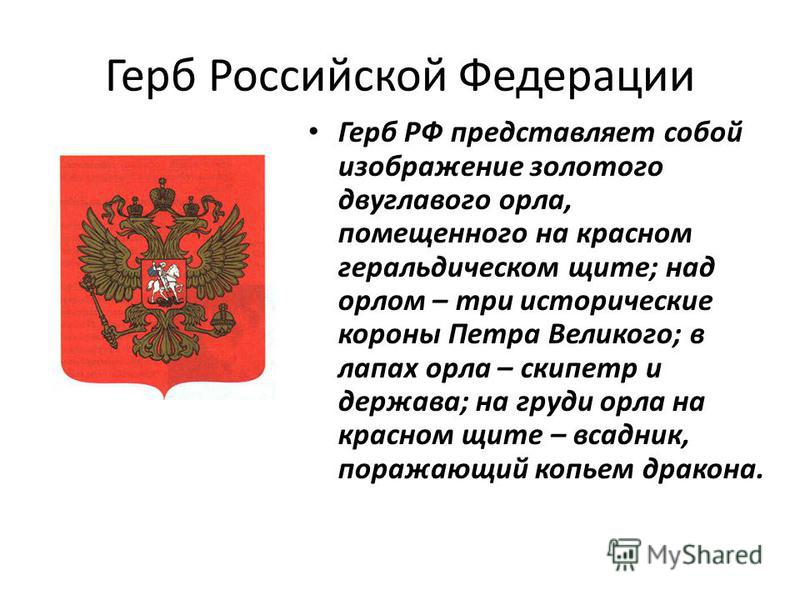 Герб Российской Федерации

• Герб РФ представляет собой изображение золотого двуглавого орла, помещенного на красном геральдическом щите; над орлом – три исторические короны Петра Великого; в лапах орла – скипетр и держава; на груди орла на красном щите – всадник, поражающий копьем дракона.

MyShared